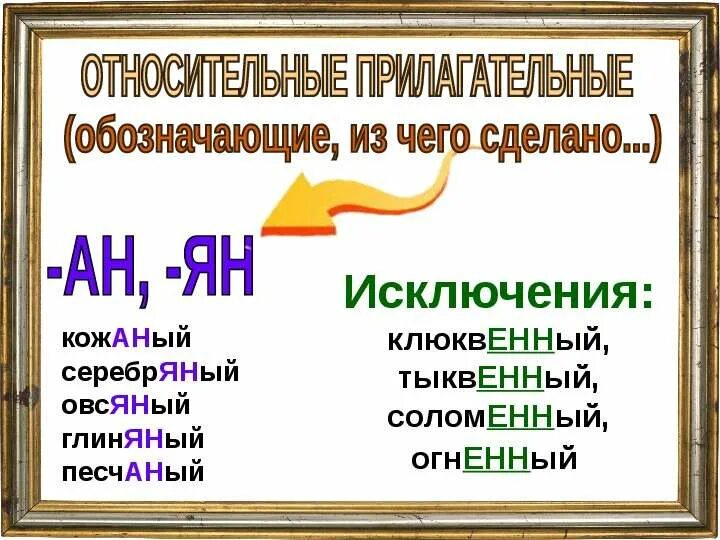 ОТНОСИТЕЛЬНЫЕ ПРИЛАГАТЕЛЬНЫЕ
(обозначающие, из чего сделано...)

-АН, -ЯН

кожАНый
серебрЯНый
овсЯНый
глинЯНый
песчАНый

Исключения:

клюквЕННый,
тыквЕННый,
соломЕННый,
огнЕННый